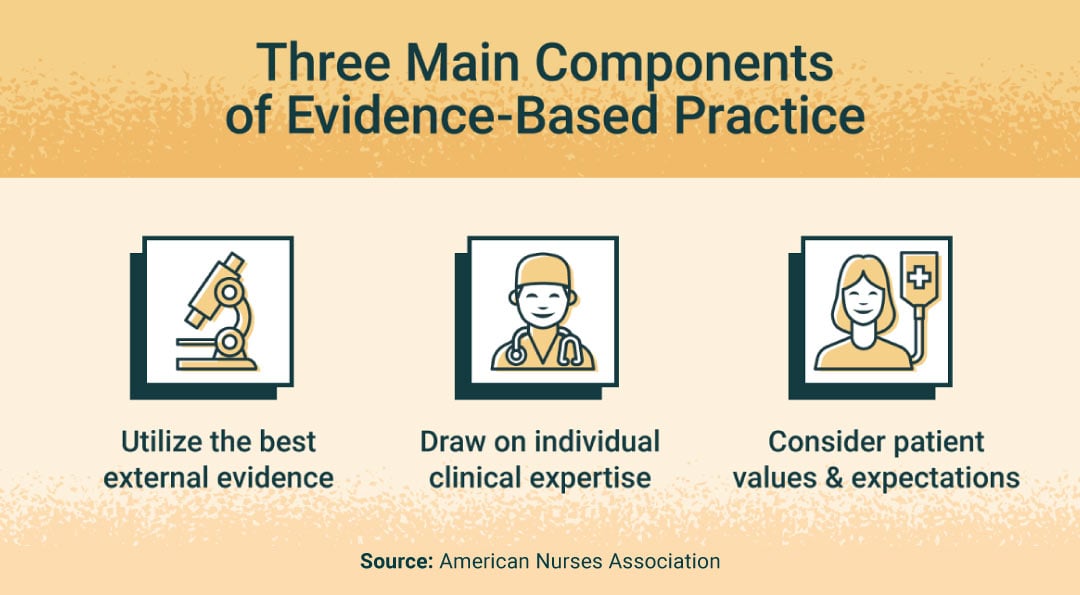 Three Main Components of Evidence-Based Practice

Utilize the best external evidence

Draw on individual clinical expertise

Consider patient values & expectations

Source: American Nurses Association